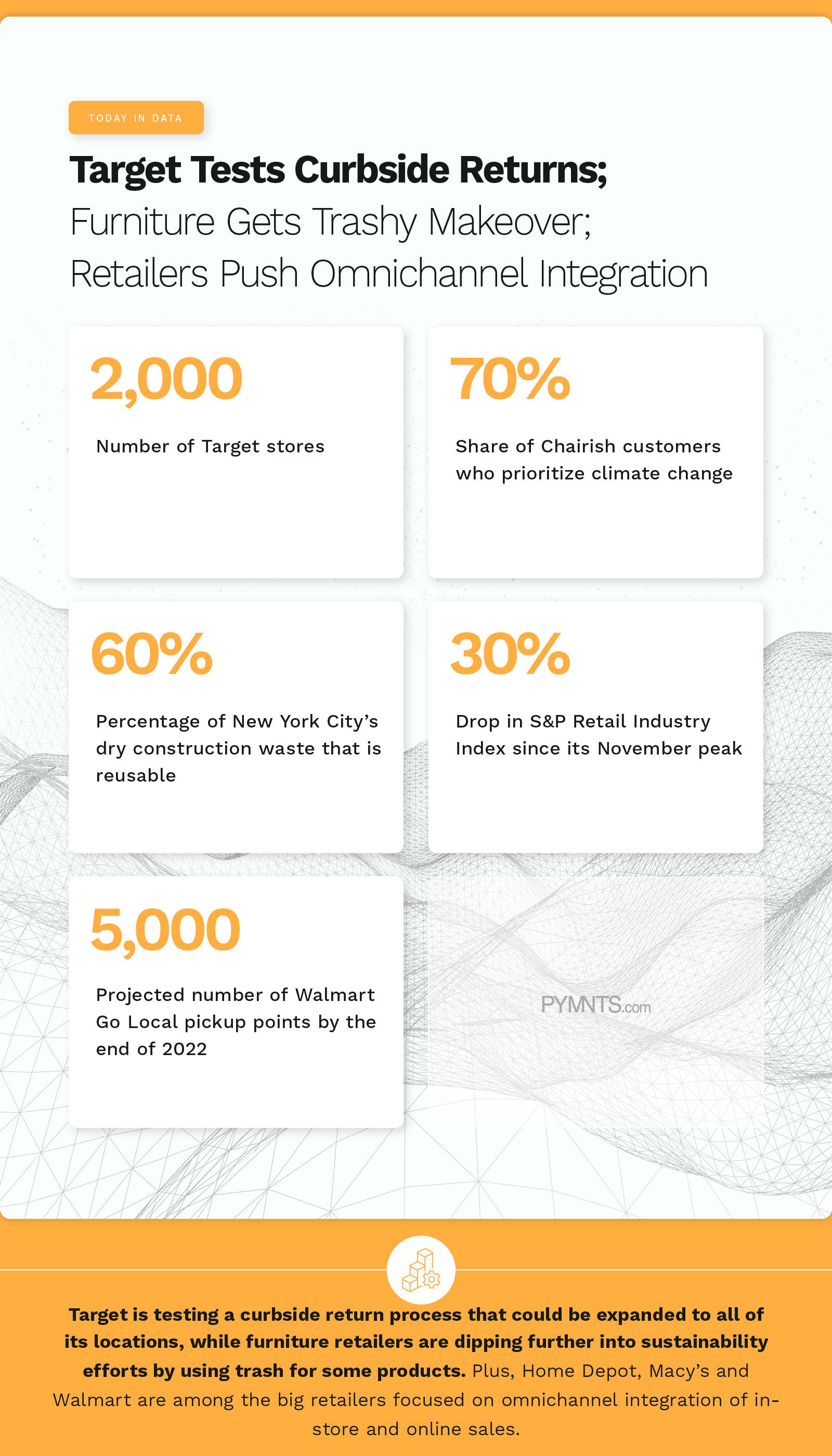 TODAY IN DATA

Target Tests Curbside Returns;
Furniture Gets Trashy Makeover;
Retailers Push Omnichannel Integration

2,000

Number of Target stores

70%

Share of Chairish customers who prioritize climate change

60%

Percentage of New York City's dry construction waste that is reusable

30%

Drop in S&P Retail Industry Index since its November peak

5,000

Projected number of Walmart Go Local pickup points by the end of 2022

PYMNTS.com

Target is testing a curbside return process that could be expanded to all of its locations, while furniture retailers are dipping further into sustainability efforts by using trash for some products. Plus, Home Depot, Macy's and Walmart are among the big retailers focused on omnichannel integration of in-store and online sales.